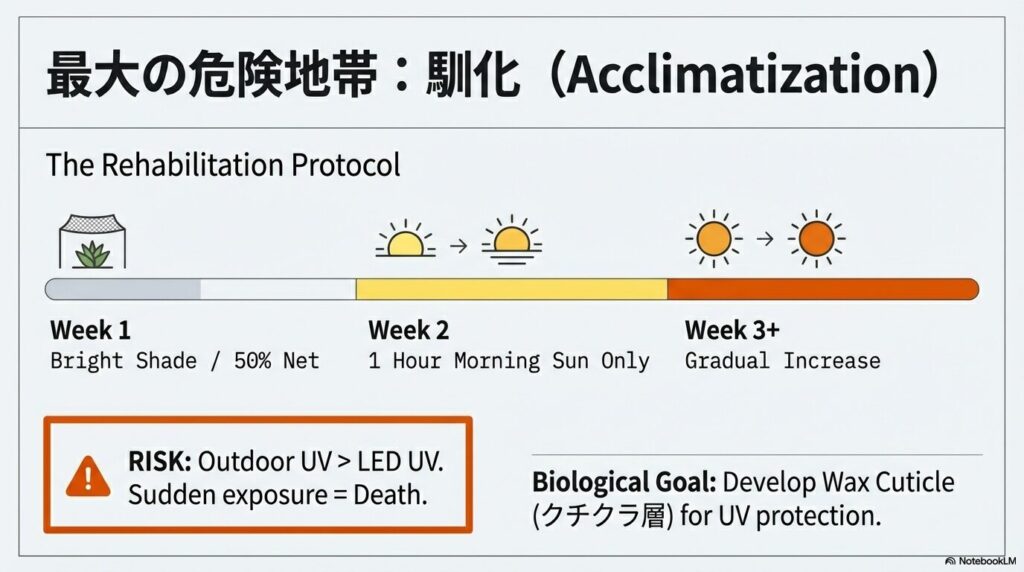 最大の危険地帯：馴化（Acclimatization）

The Rehabilitation Protocol

Week 1
Bright Shade / 50% Net

Week 2
1 Hour Morning Sun Only

Week 3+
Gradual Increase

RISK: Outdoor UV > LED UV. Sudden exposure = Death.

Biological Goal: Develop Wax Cuticle (クチクラ層) for UV protection.

NotebookLM